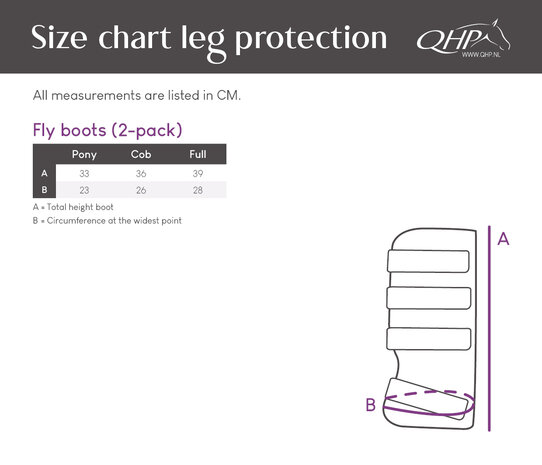 Size chart leg protection

QHP
WWW.QHP.NL

All measurements are listed in CM.

Fly boots (2-pack)

| | Pony | Cob | Full |
|---|---|---|---|
| A | 33 | 36 | 39 |
| B | 23 | 26 | 28 |

A = Total height boot
B = Circumference at the widest point

A

B